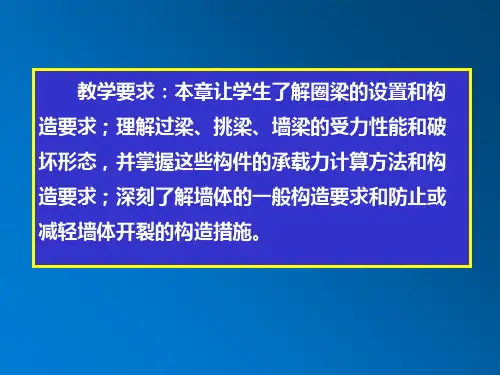 教学要求：本章让学生了解圈梁的设置和构造要求；理解过梁、挑梁、墙梁的受力性能和破坏形态，并掌握这些构件的承载力计算方法和构造要求；深刻了解墙体的一般构造要求和防止或减轻墙体开裂的构造措施。